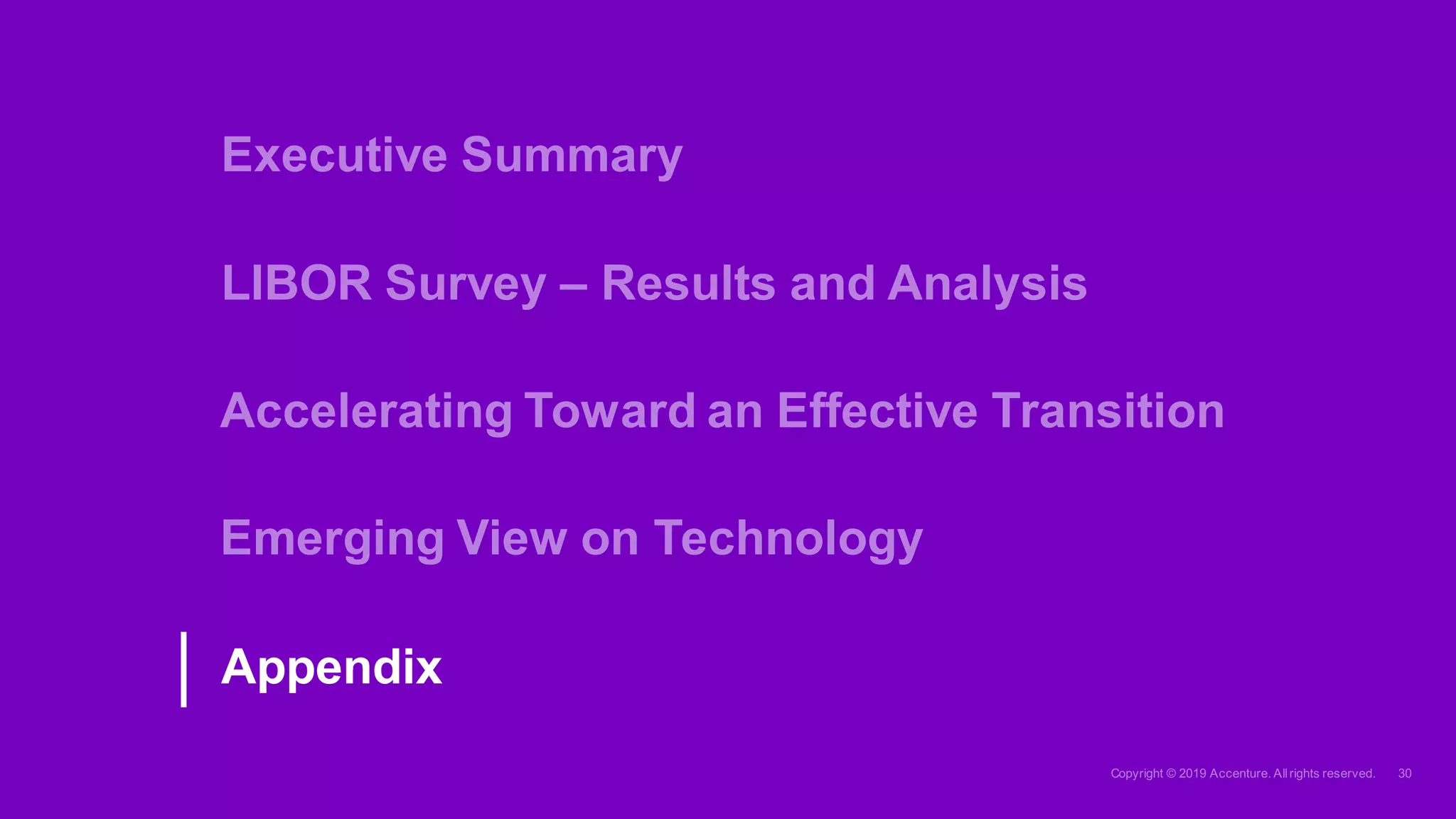 Executive Summary

LIBOR Survey – Results and Analysis

Accelerating Toward an Effective Transition

Emerging View on Technology

Appendix

Copyright © 2019 Accenture. All rights reserved. 30